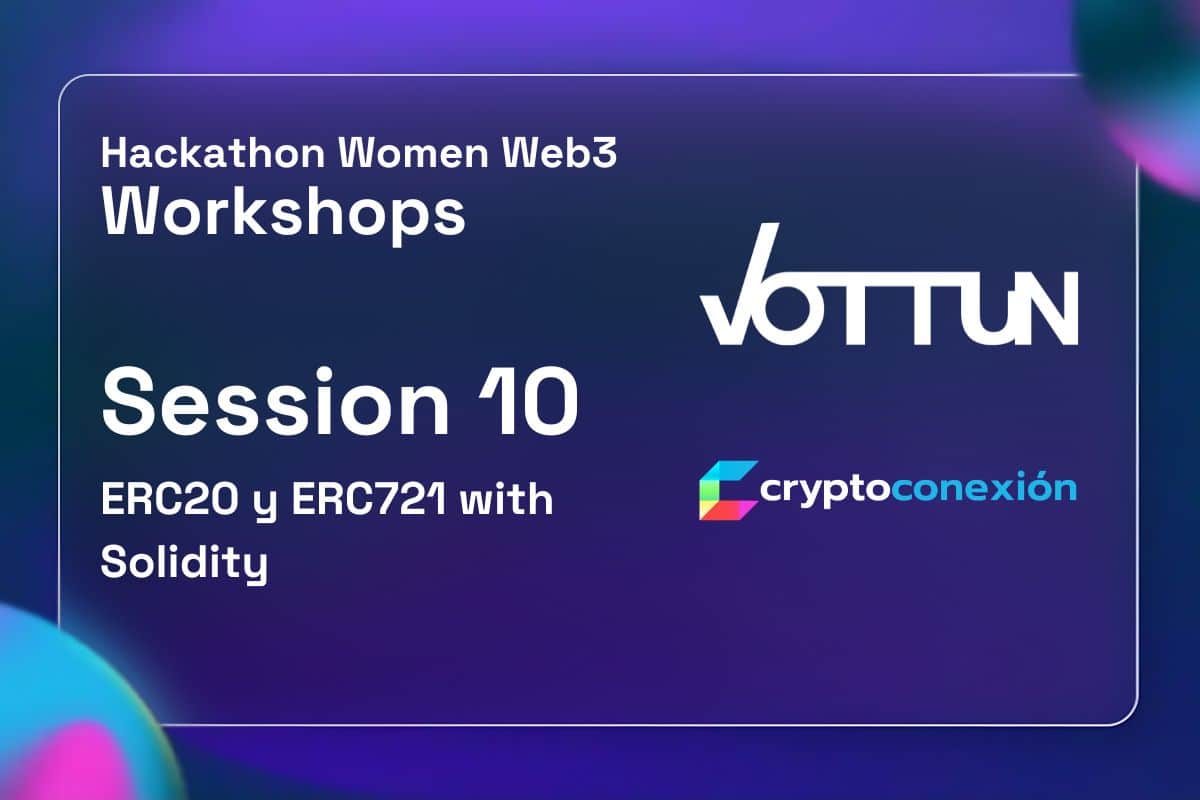 Hackathon Women Web3
Workshops

Session 10

ERC20 y ERC721 with Solidity

VOTTUN

cryptoconexión